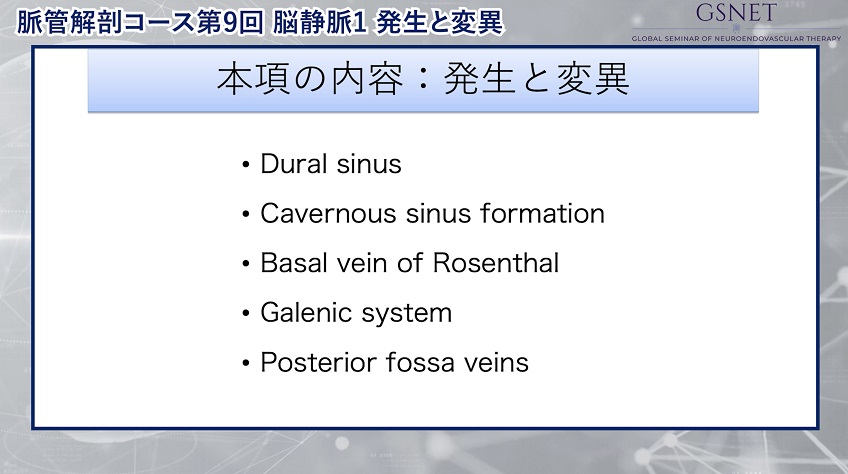 脈管解剖コース第9回 脳静脈1 発生と変異

GSNET
GLOBAL SEMINAR OF NEUROENDOVASCULAR THERAPY

本項の内容：発生と変異

• Dural sinus
• Cavernous sinus formation
• Basal vein of Rosenthal
• Galenic system
• Posterior fossa veins